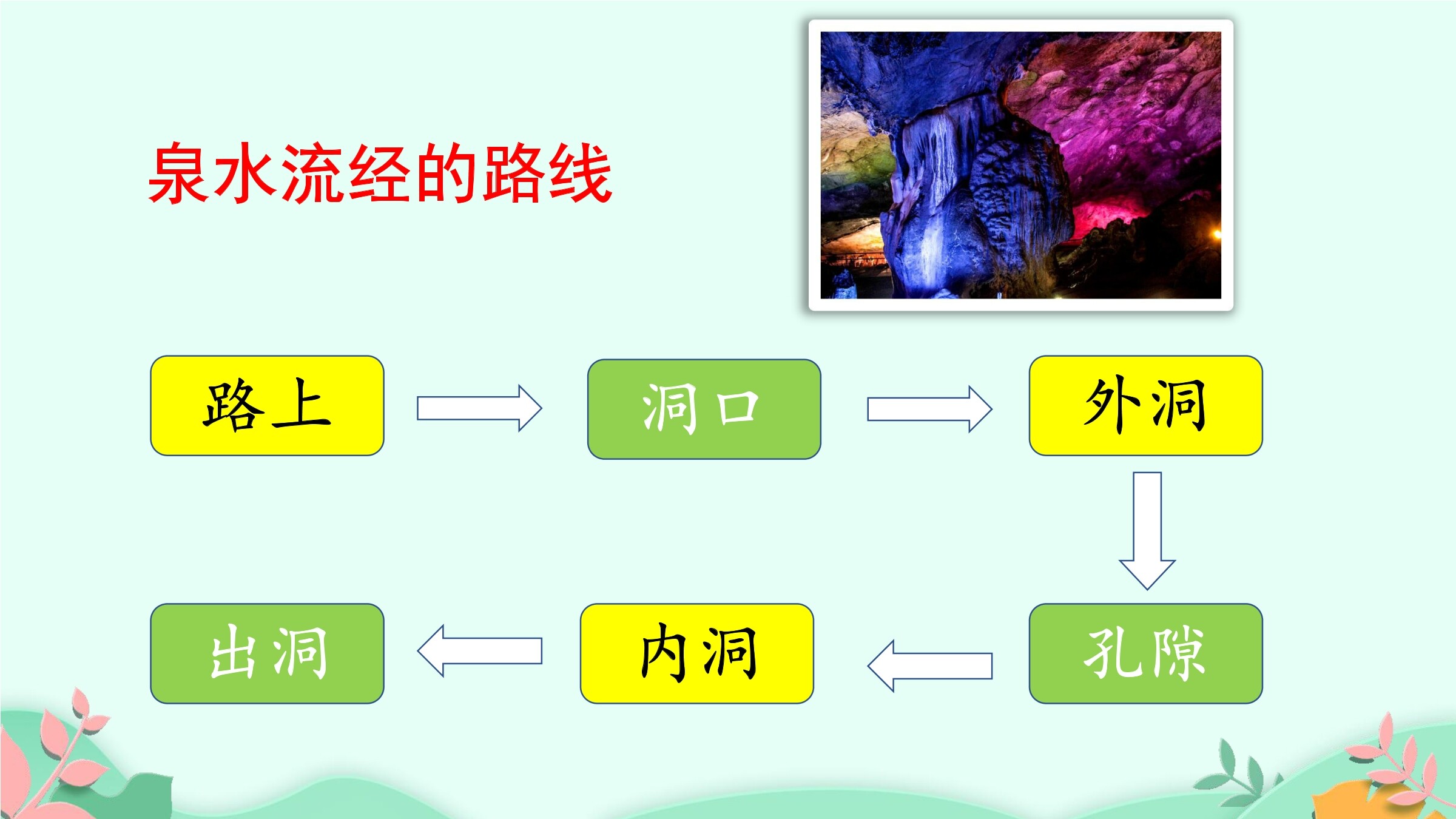 泉水流经的路线

路上

洞口

外洞

孔隙

内洞

出洞